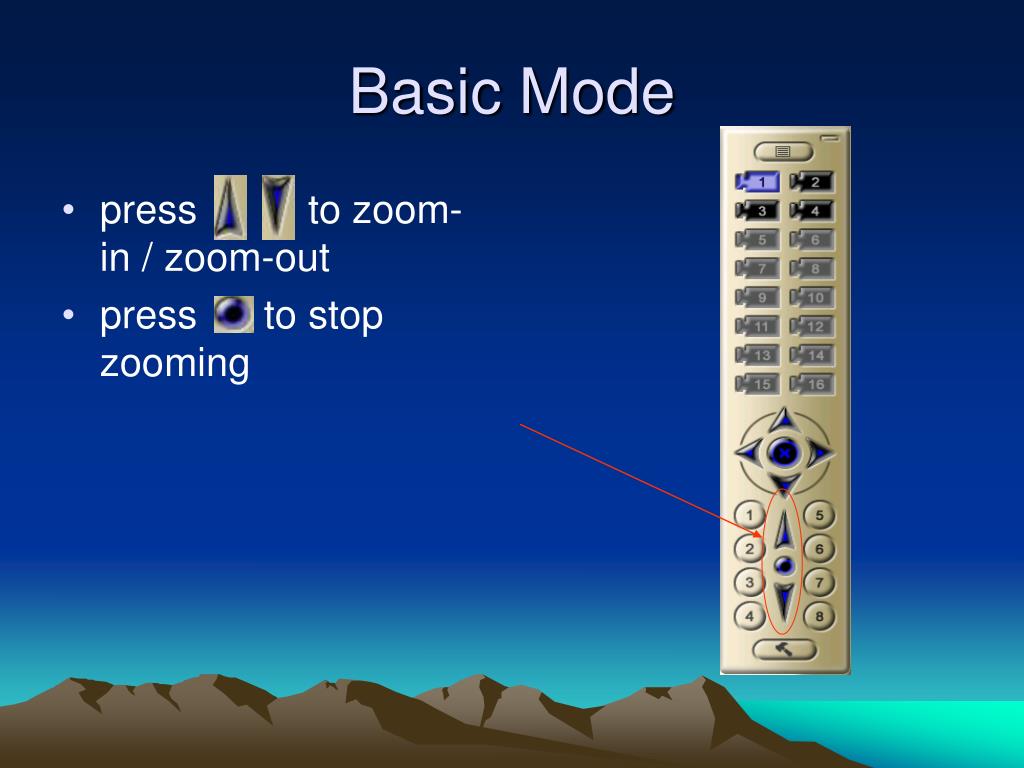 Basic Mode

• press to zoom-in / zoom-out
• press to stop zooming

1 2
3 4
5 6
7 8
9 10
11 12
13 14
15 16

1 5
2 6
3 7
4 8